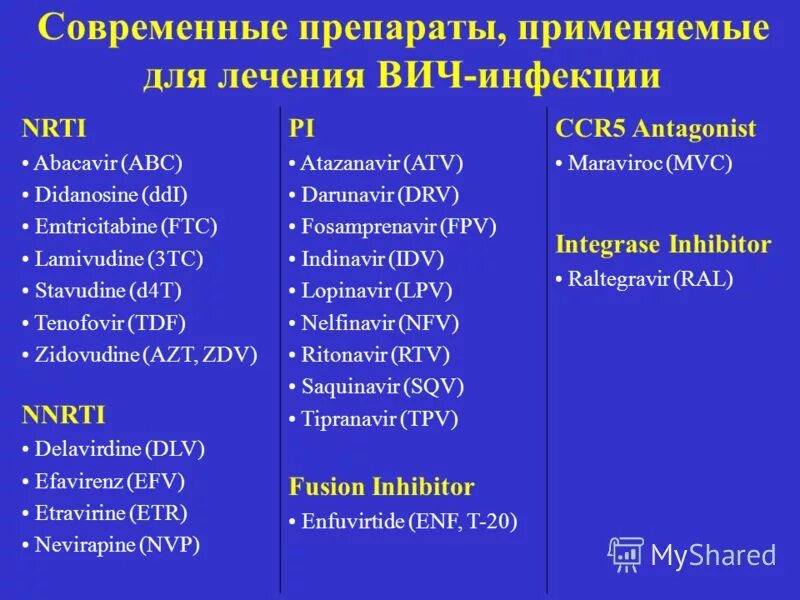 Современные препараты, применяемые для лечения ВИЧ-инфекции

NRTI
• Abacavir (ABC)
• Didanosine (ddI)
• Emtricitabine (FTC)
• Lamivudine (3TC)
• Stavudine (d4T)
• Tenofovir (TDF)
• Zidovudine (AZT, ZDV)

NNRTI
• Delavirdine (DLV)
• Efavirenz (EFV)
• Etravirine (ETR)
• Nevirapine (NVP)

PI
• Atazanavir (ATV)
• Darunavir (DRV)
• Fosamprenavir (FPV)
• Indinavir (IDV)
• Lopinavir (LPV)
• Nelfinavir (NFV)
• Ritonavir (RTV)
• Saquinavir (SQV)
• Tipranavir (TPV)

Fusion Inhibitor
• Enfuvirtide (ENF, T-20)

CCR5 Antagonist
• Maraviroc (MVC)

Integrase Inhibitor
• Raltegravir (RAL)

MyShared